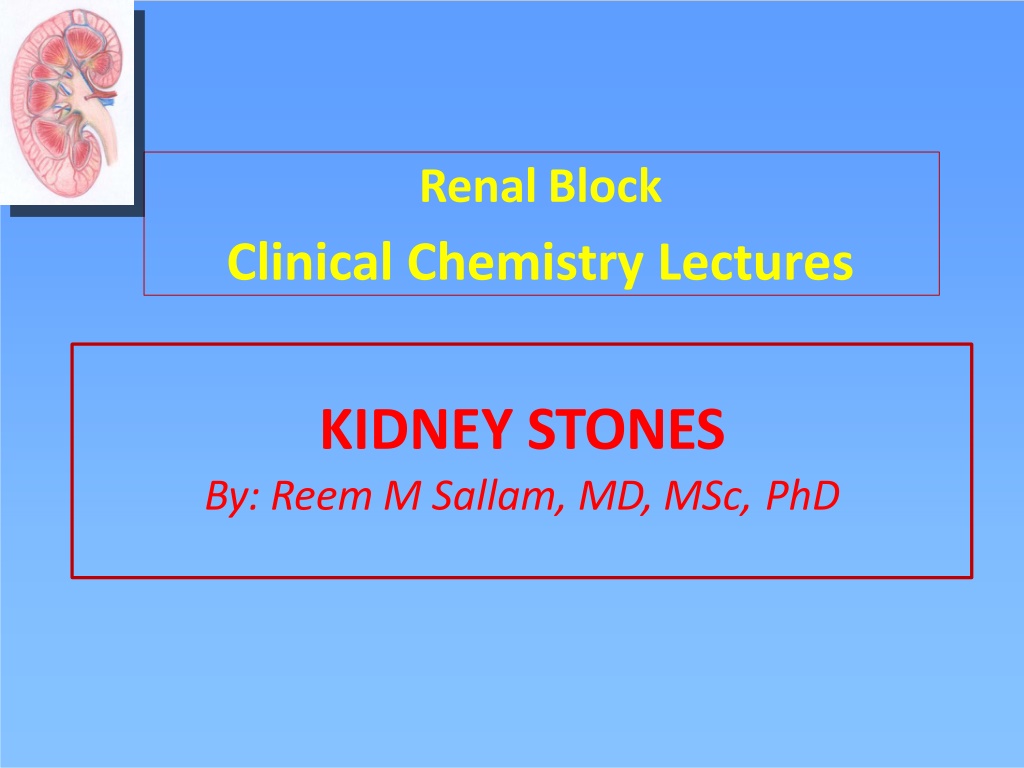 Renal Block
Clinical Chemistry Lectures

KIDNEY STONES
By: Reem M Sallam, MD, MSc, PhD